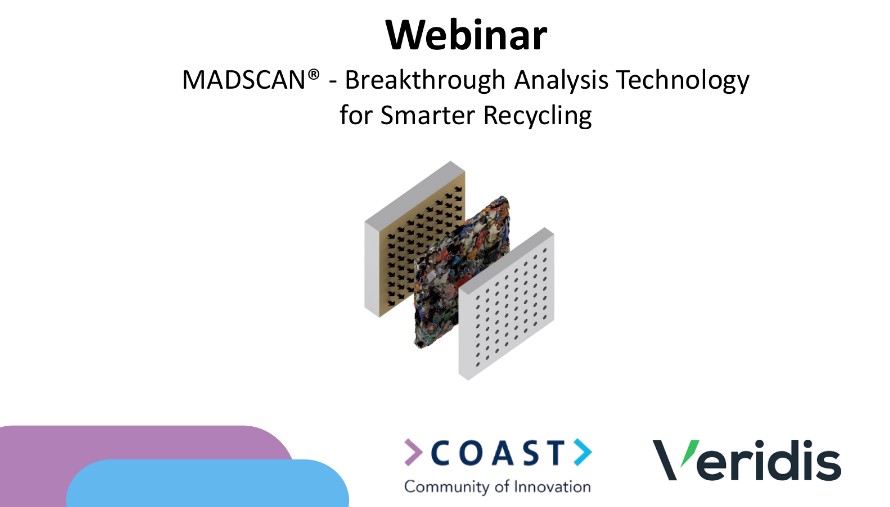 Webinar

MADSCAN® - Breakthrough Analysis Technology for Smarter Recycling

>COAST>
Community of Innovation

Veridis